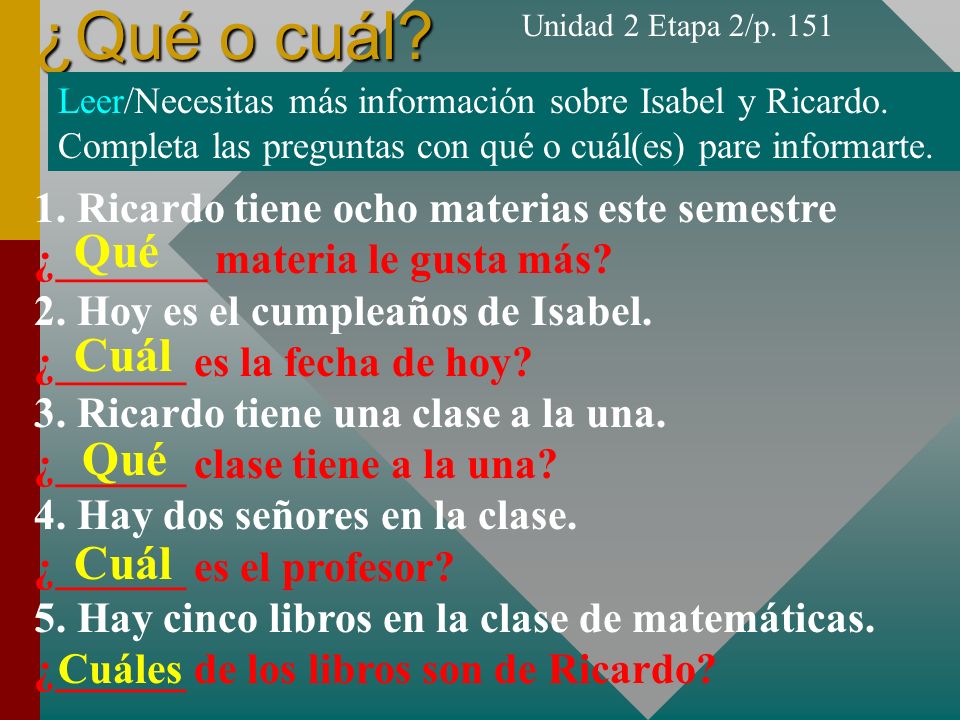 ¿Qué o cuál?

Unidad 2 Etapa 2/p. 151

Leer/Necesitas más información sobre Isabel y Ricardo. Completa las preguntas con qué o cuál(es) pare informarte.

1. Ricardo tiene ocho materias este semestre
¿Qué materia le gusta más?
2. Hoy es el cumpleaños de Isabel.
¿Cuál es la fecha de hoy?
3. Ricardo tiene una clase a la una.
¿Qué clase tiene a la una?
4. Hay dos señores en la clase.
¿Cuál es el profesor?
5. Hay cinco libros en la clase de matemáticas.
¿Cuáles de los libros son de Ricardo?